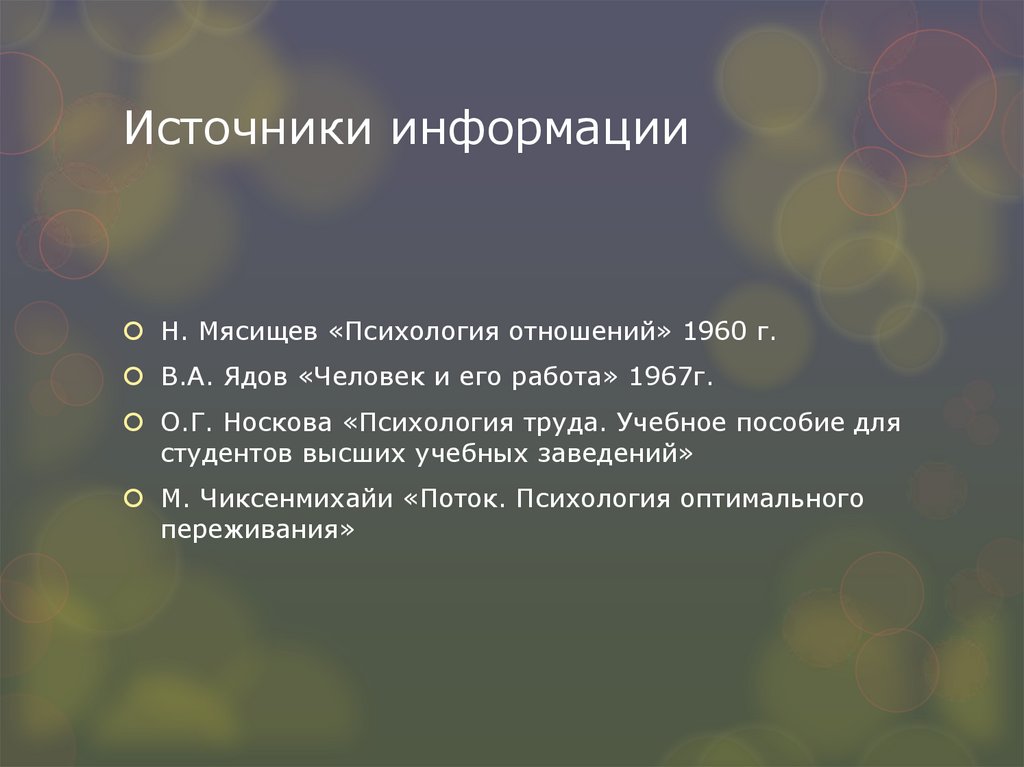 Источники информации

Н. Мясищев «Психология отношений» 1960 г.

В.А. Ядов «Человек и его работа» 1967г.

О.Г. Носкова «Психология труда. Учебное пособие для студентов высших учебных заведений»

М. Чиксенмихайи «Поток. Психология оптимального переживания»